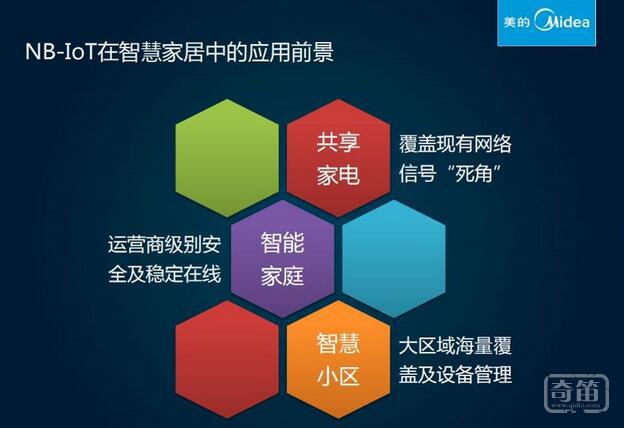 美的 Midea

NB-IoT在智慧家居中的应用前景

共享家电

覆盖现有网络信号“死角”

运营商级别安全及稳定在线

智能家庭

智慧小区

大区域海量覆盖及设备管理

奇笛
www.qidic.com